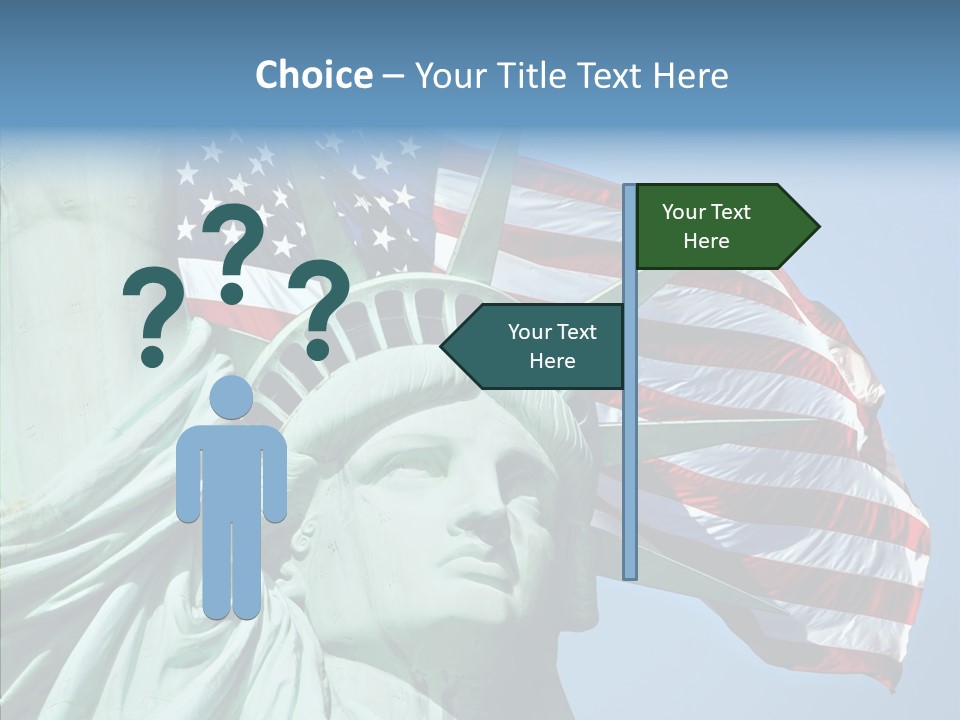 Choice – Your Title Text Here

? ? ?

Your Text Here

Your Text Here